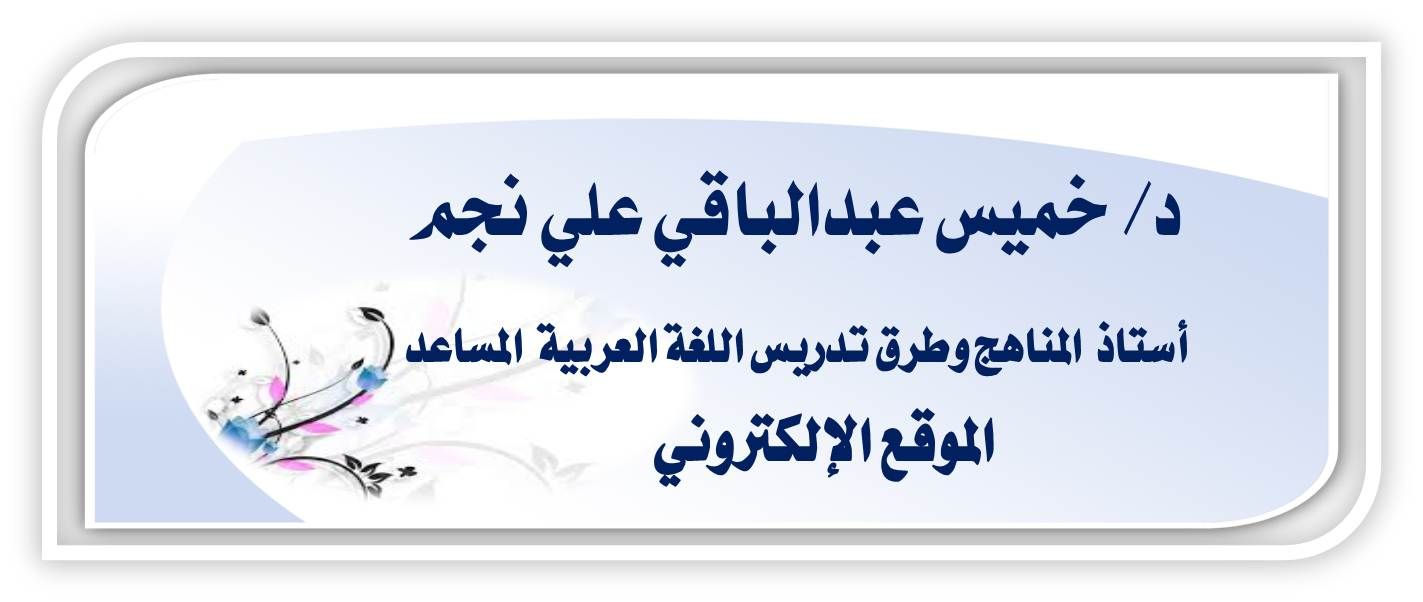 د/ خميس عبدالباقي علي نجم

أستاذ المناهج وطرق تدريس اللغة العربية المساعد

الموقع الإلكتروني